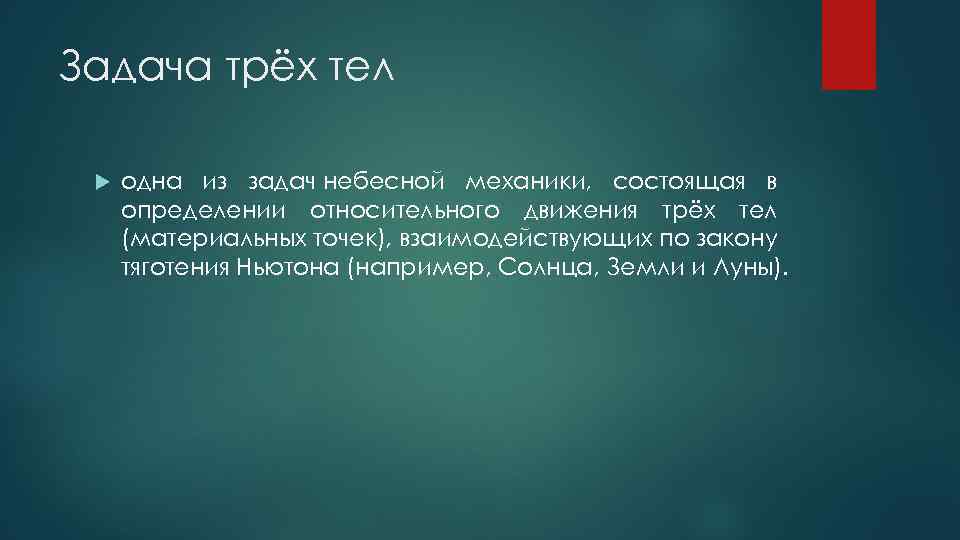 Задача трёх тел

одна из задач небесной механики, состоящая в определении относительного движения трёх тел (материальных точек), взаимодействующих по закону тяготения Ньютона (например, Солнца, Земли и Луны).